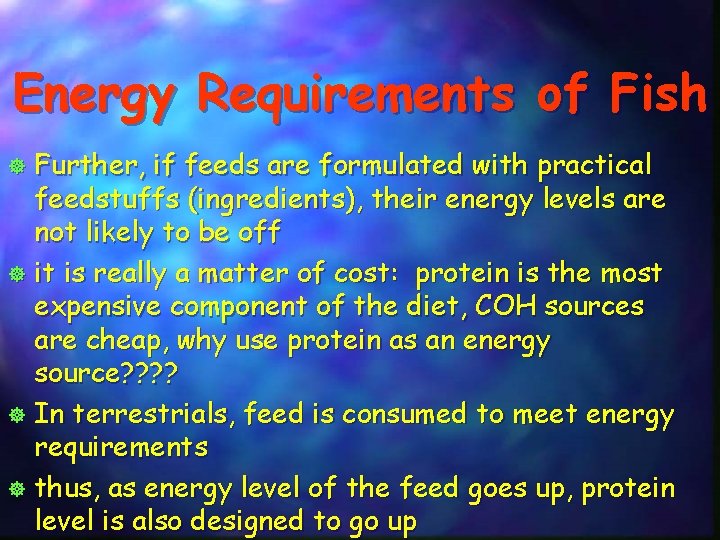 Energy Requirements of Fish

Further, if feeds are formulated with practical feedstuffs (ingredients), their energy levels are not likely to be off

it is really a matter of cost: protein is the most expensive component of the diet, COH sources are cheap, why use protein as an energy source????

In terrestrials, feed is consumed to meet energy requirements

thus, as energy level of the feed goes up, protein level is also designed to go up